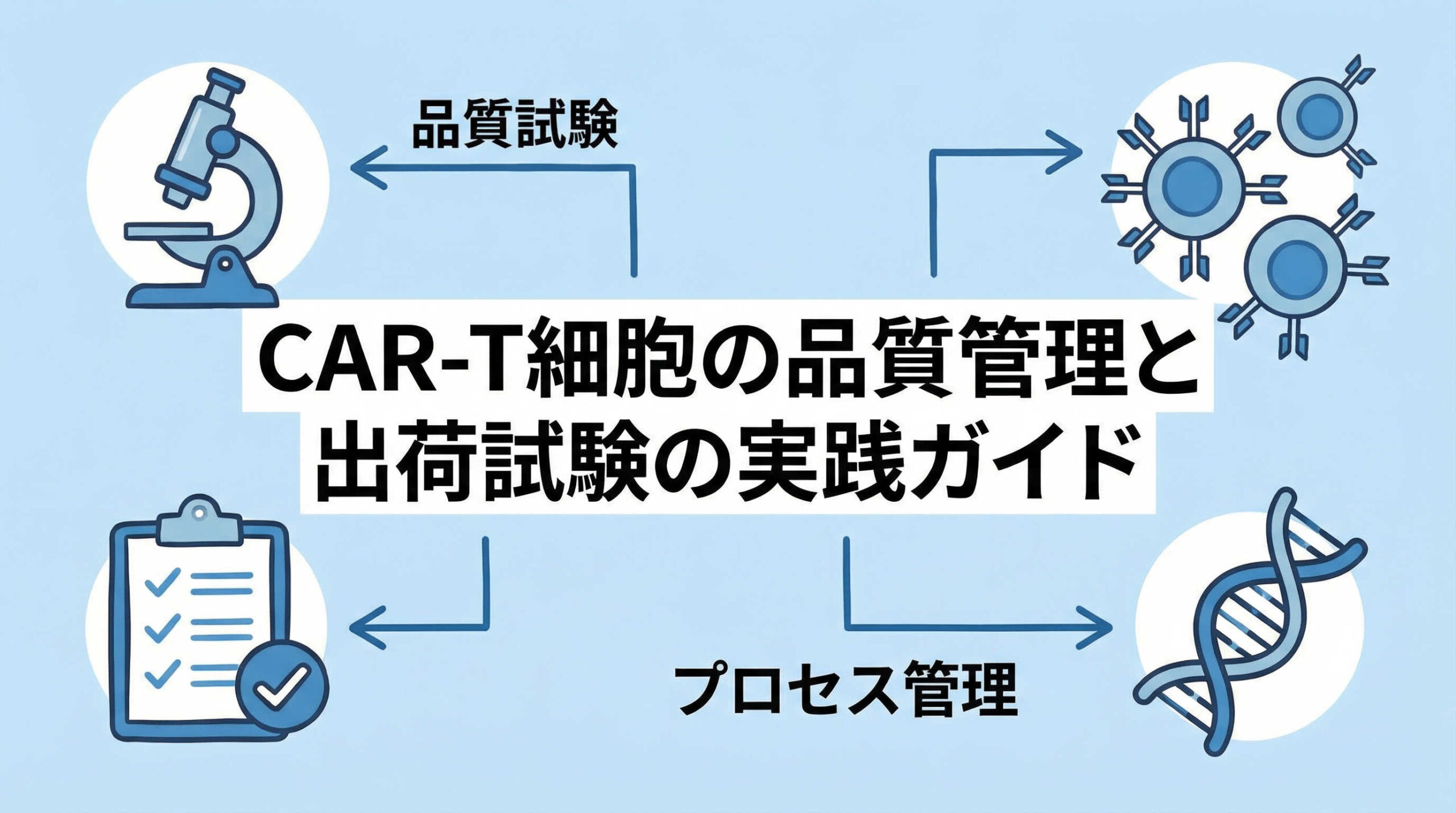 品質試験

CAR-T細胞の品質管理と出荷試験の実践ガイド

プロセス管理